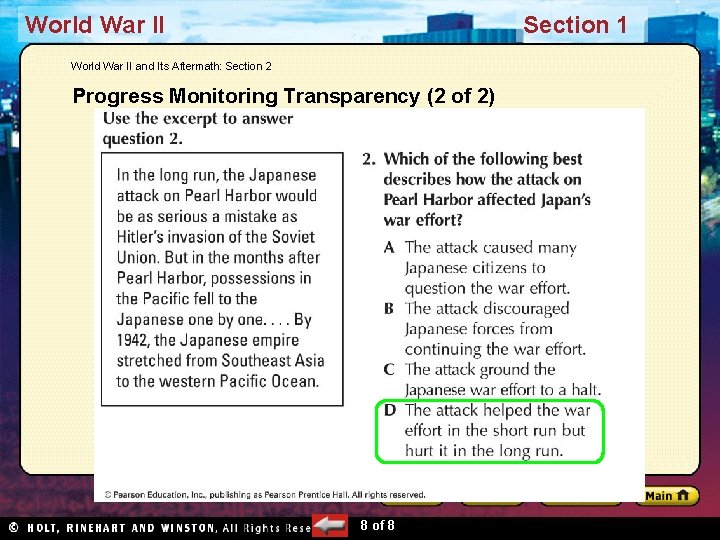 World War II

Section 1

World War II and Its Aftermath: Section 2

Progress Monitoring Transparency (2 of 2)

Use the excerpt to answer question 2.

In the long run, the Japanese attack on Pearl Harbor would be as serious a mistake as Hitler's invasion of the Soviet Union. But in the months after Pearl Harbor, possessions in the Pacific fell to the Japanese one by one. . . . By 1942, the Japanese empire stretched from Southeast Asia to the western Pacific Ocean.

2. Which of the following best describes how the attack on Pearl Harbor affected Japan's war effort?

A The attack caused many Japanese citizens to question the war effort.

B The attack discouraged Japanese forces from continuing the war effort.

C The attack ground the Japanese war effort to a halt.

D The attack helped the war effort in the short run but hurt it in the long run.

© Pearson Education, Inc., publishing as Pearson Prentice Hall. All rights reserved.

Main

© HOLT, RINEHART AND WINSTON, All Rights Rese

8 of 8